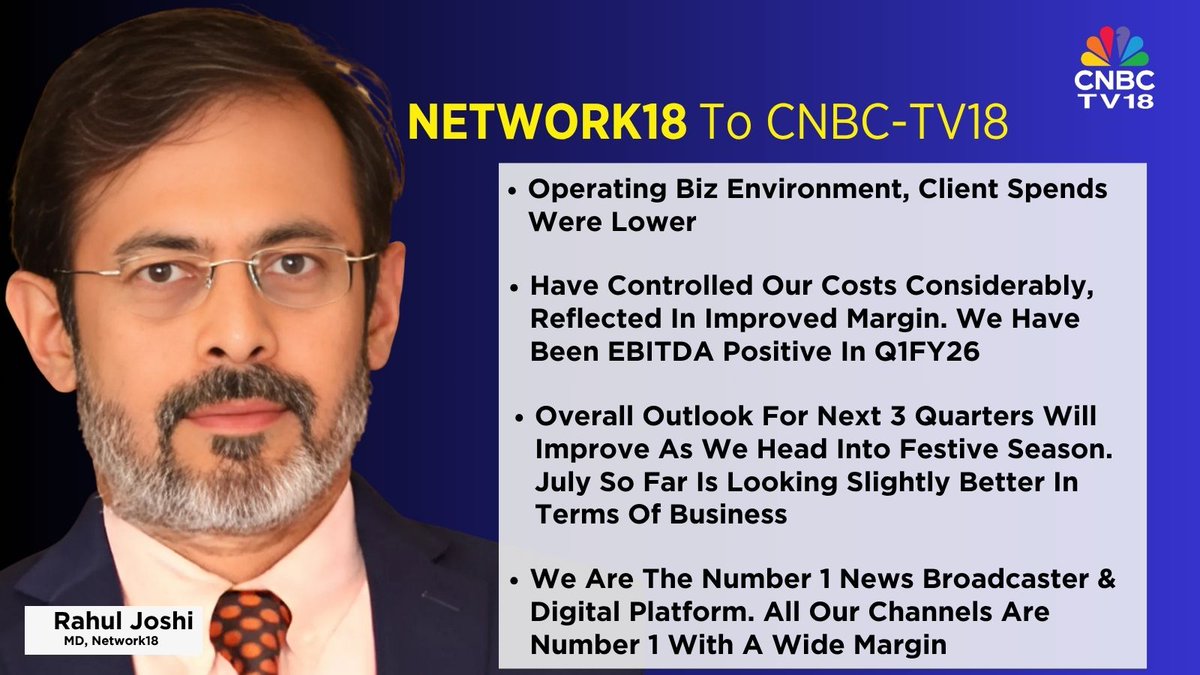 CNBC TV18

NETWORK18 To CNBC-TV18

• Operating Biz Environment, Client Spends Were Lower

• Have Controlled Our Costs Considerably, Reflected In Improved Margin. We Have Been EBITDA Positive In Q1FY26

• Overall Outlook For Next 3 Quarters Will Improve As We Head Into Festive Season. July So Far Is Looking Slightly Better In Terms Of Business

• We Are The Number 1 News Broadcaster & Digital Platform. All Our Channels Are Number 1 With A Wide Margin

Rahul Joshi
MD, Network18